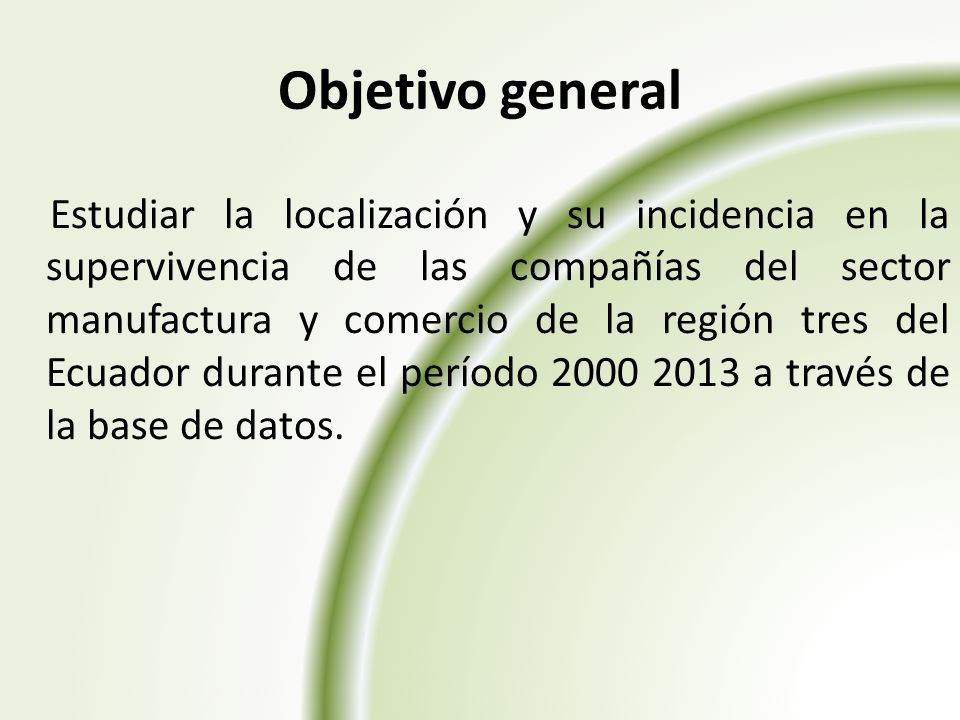 Objetivo general

Estudiar la localización y su incidencia en la supervivencia de las compañías del sector manufactura y comercio de la región tres del Ecuador durante el período 2000 2013 a través de la base de datos.